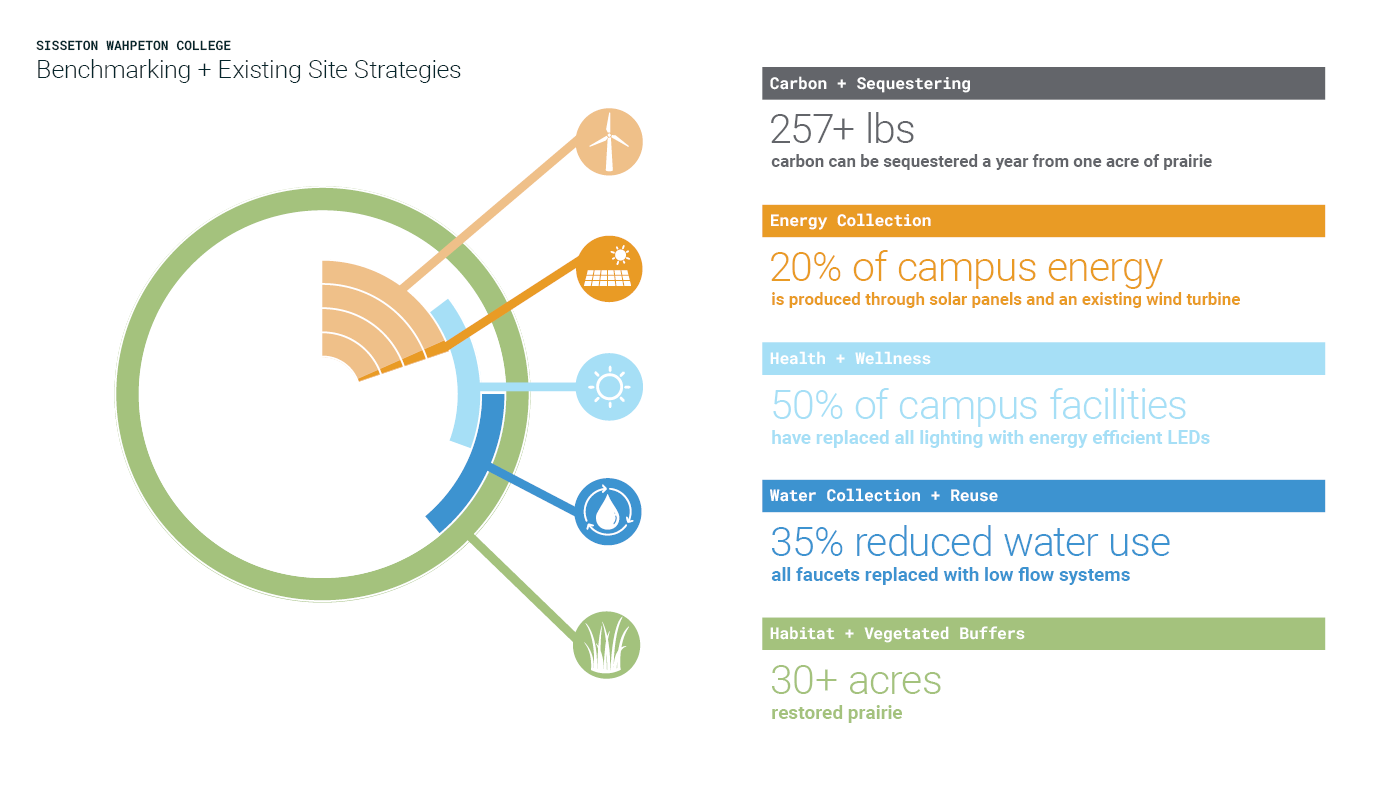 SISSETON WAHPETON COLLEGE
Benchmarking + Existing Site Strategies

Carbon + Sequestering
257+ lbs
carbon can be sequestered a year from one acre of prairie

Energy Collection
20% of campus energy
is produced through solar panels and an existing wind turbine

Health + Wellness
50% of campus facilities
have replaced all lighting with energy efficient LEDs

Water Collection + Reuse
35% reduced water use
all faucets replaced with low flow systems

Habitat + Vegetated Buffers
30+ acres
restored prairie